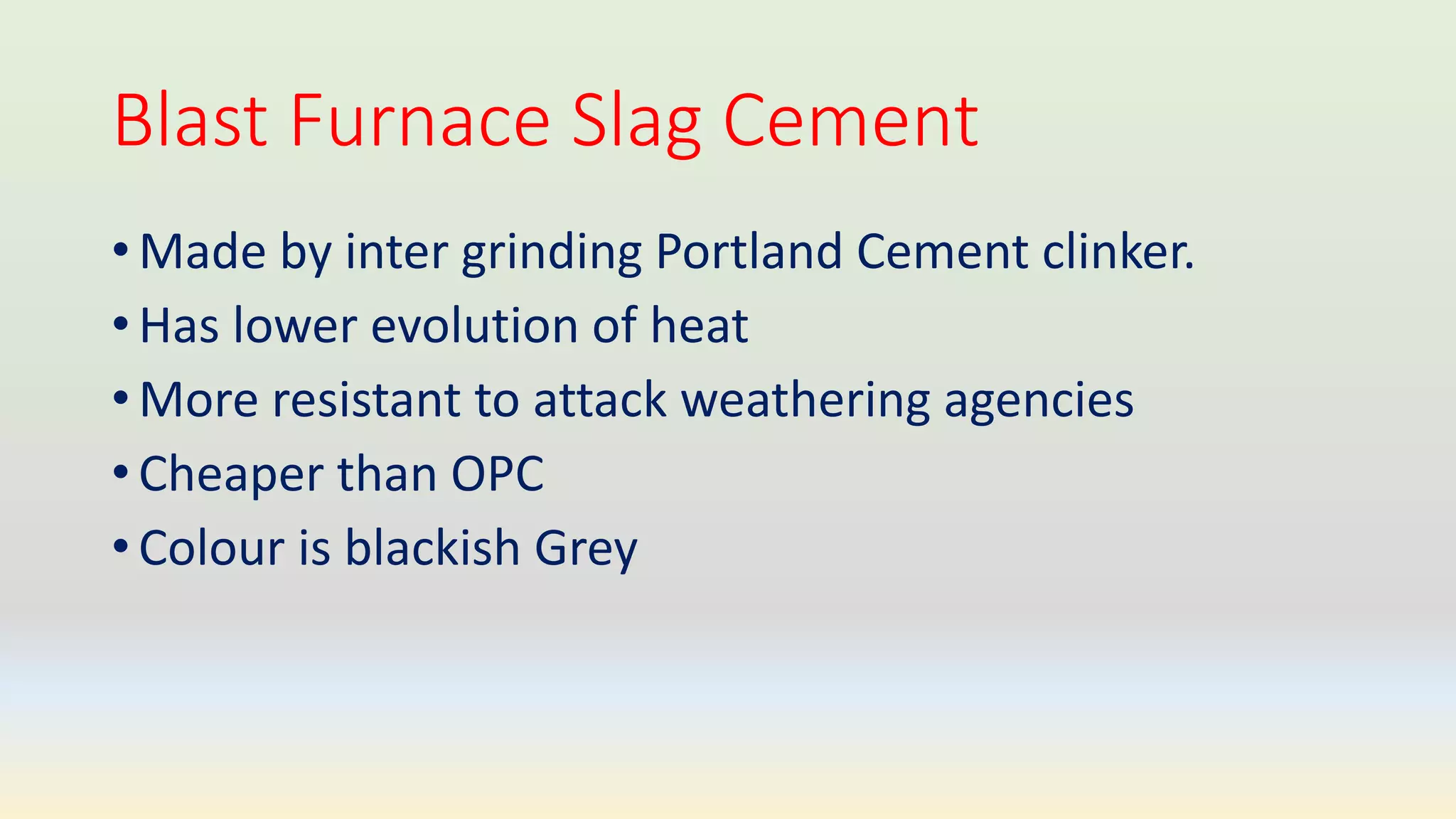 Blast Furnace Slag Cement

• Made by inter grinding Portland Cement clinker.
• Has lower evolution of heat
• More resistant to attack weathering agencies
• Cheaper than OPC
• Colour is blackish Grey